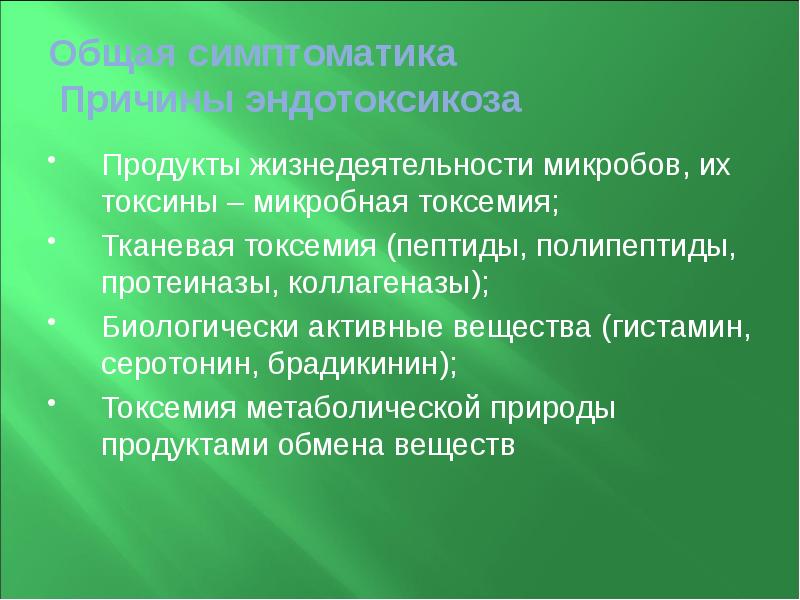 Общая симптоматика
Причины эндотоксикоза

• Продукты жизнедеятельности микробов, их токсины – микробная токсемия;

• Тканевая токсемия (пептиды, полипептиды, протеиназы, коллагеназы);

• Биологически активные вещества (гистамин, серотонин, брадикинин);

• Токсемия метаболической природы продуктами обмена веществ